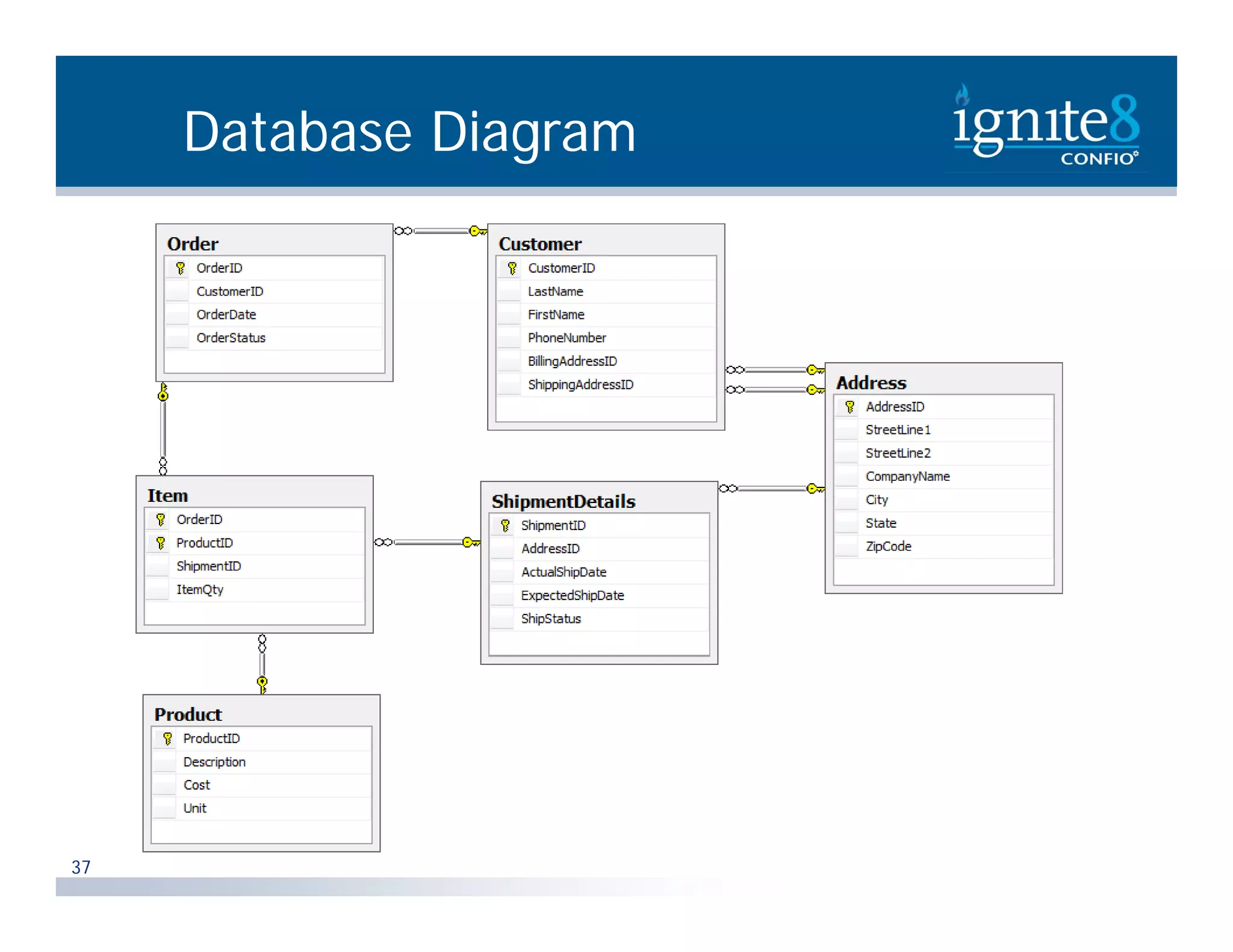 Database Diagram

ignite8 CONFIO

Order
OrderID
CustomerID
OrderDate
OrderStatus

Customer
CustomerID
LastName
FirstName
PhoneNumber
BillingAddressID
ShippingAddressID

Address
AddressID
StreetLine1
StreetLine2
CompanyName
City
State
ZipCode

Item
OrderID
ProductID
ShipmentID
ItemQty

ShipmentDetails
ShipmentID
AddressID
ActualShipDate
ExpectedShipDate
ShipStatus

Product
ProductID
Description
Cost
Unit

37